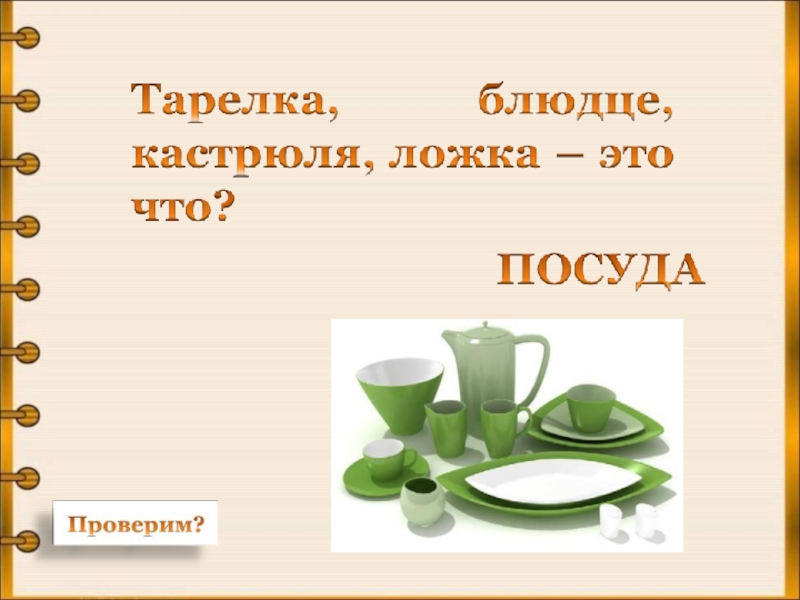 Тарелка, блюдце, кастрюля, ложка – это что?

ПОСУДА

Проверим?